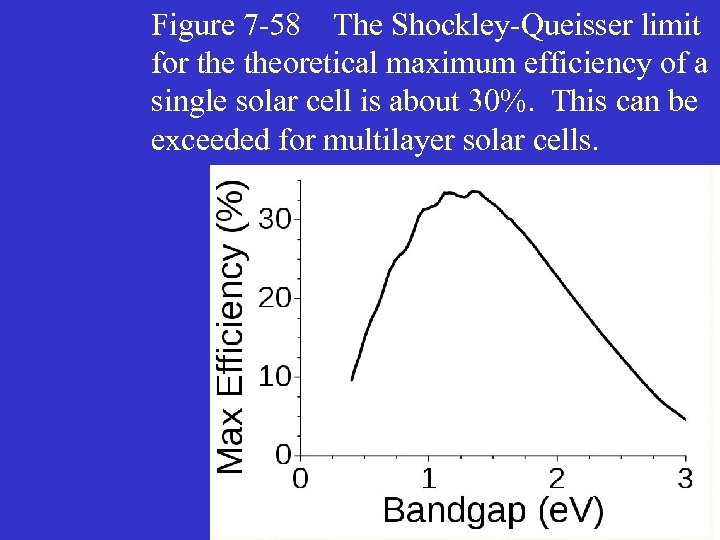 Figure 7-58 The Shockley-Queisser limit for the theoretical maximum efficiency of a single solar cell is about 30%. This can be exceeded for multilayer solar cells.

Max Efficiency (%)

30

20

10

0

0

1

2

3

Bandgap (eV)